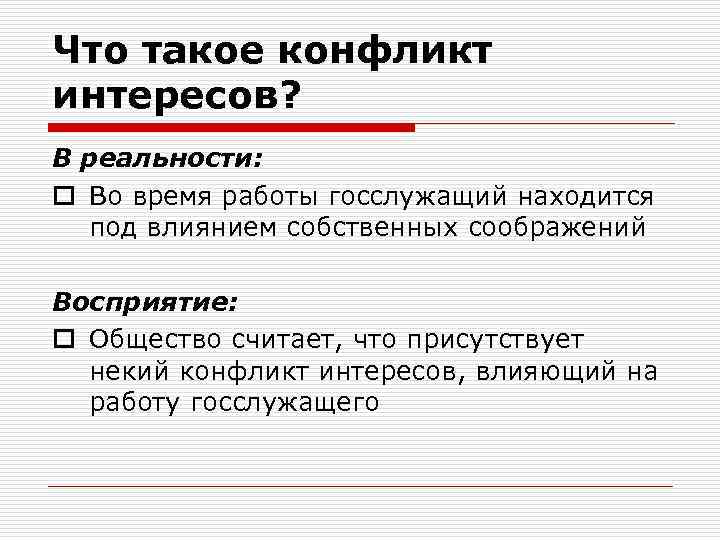 Что такое конфликт интересов?

В реальности:

Во время работы госслужащий находится под влиянием собственных соображений

Восприятие:

Общество считает, что присутствует некий конфликт интересов, влияющий на работу госслужащего